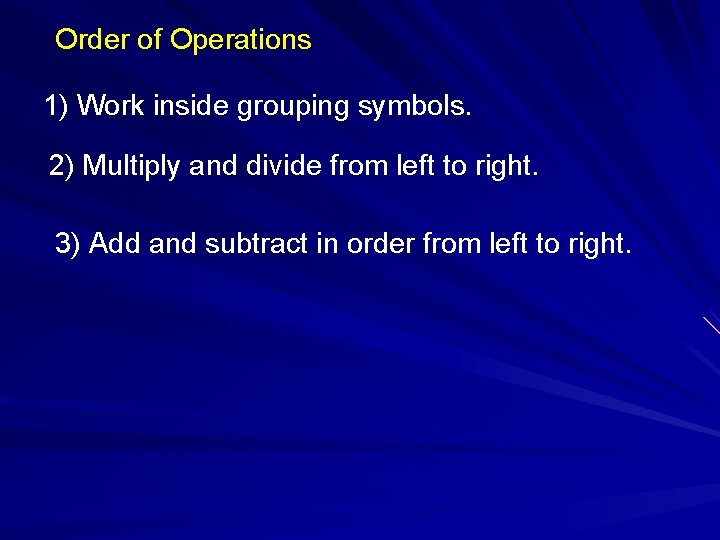 Order of Operations

1) Work inside grouping symbols.

2) Multiply and divide from left to right.

3) Add and subtract in order from left to right.